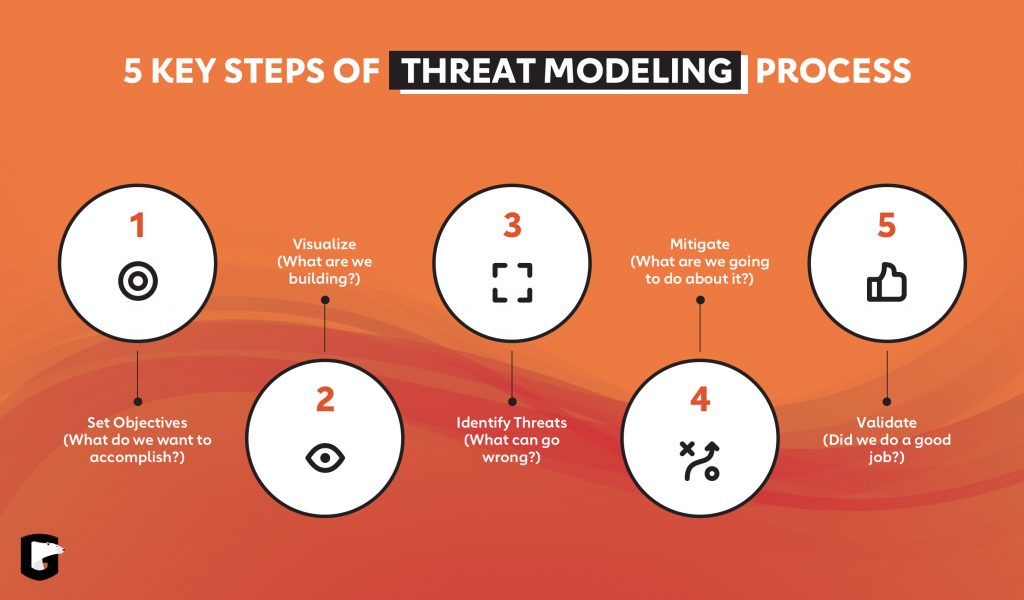 5 KEY STEPS OF THREAT MODELING PROCESS

1

Set Objectives (What do we want to accomplish?)

Visualize (What are we building?)

2

3

Identify Threats (What can go wrong?)

Mitigate (What are we going to do about it?)

4

5

Validate (Did we do a good job?)